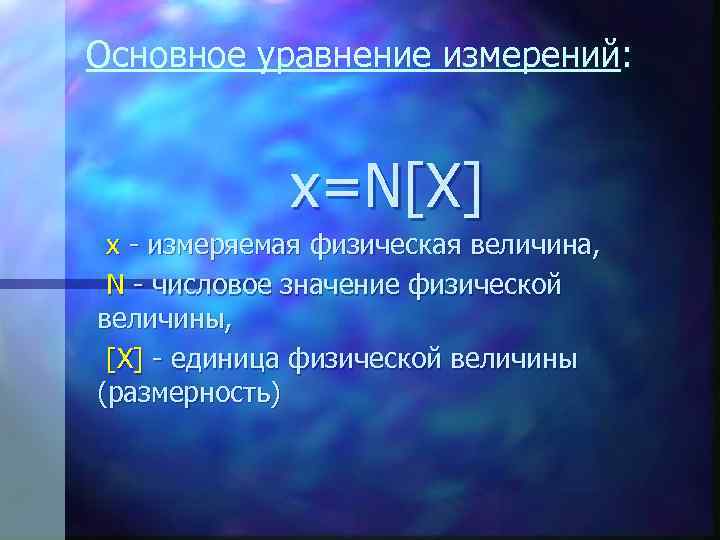 Основное уравнение измерений:

$x=N[X]$

x - измеряемая физическая величина,

N - числовое значение физической величины,

[X] - единица физической величины (размерность)